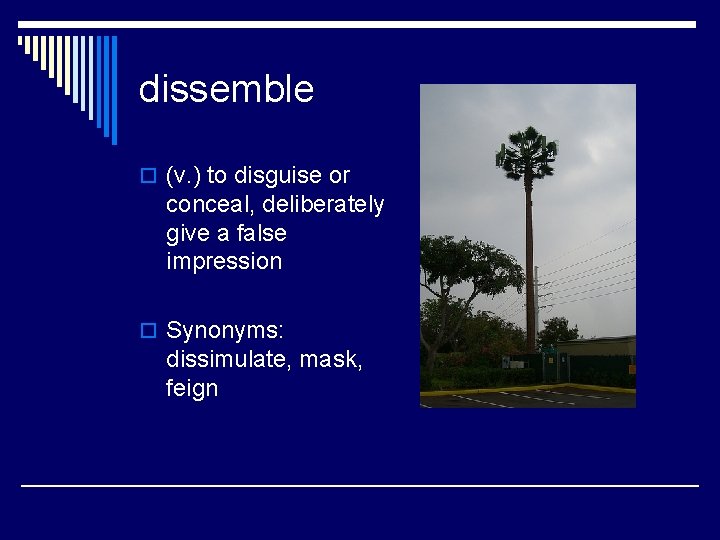 dissemble

(v.) to disguise or conceal, deliberately give a false impression

Synonyms: dissimulate, mask, feign